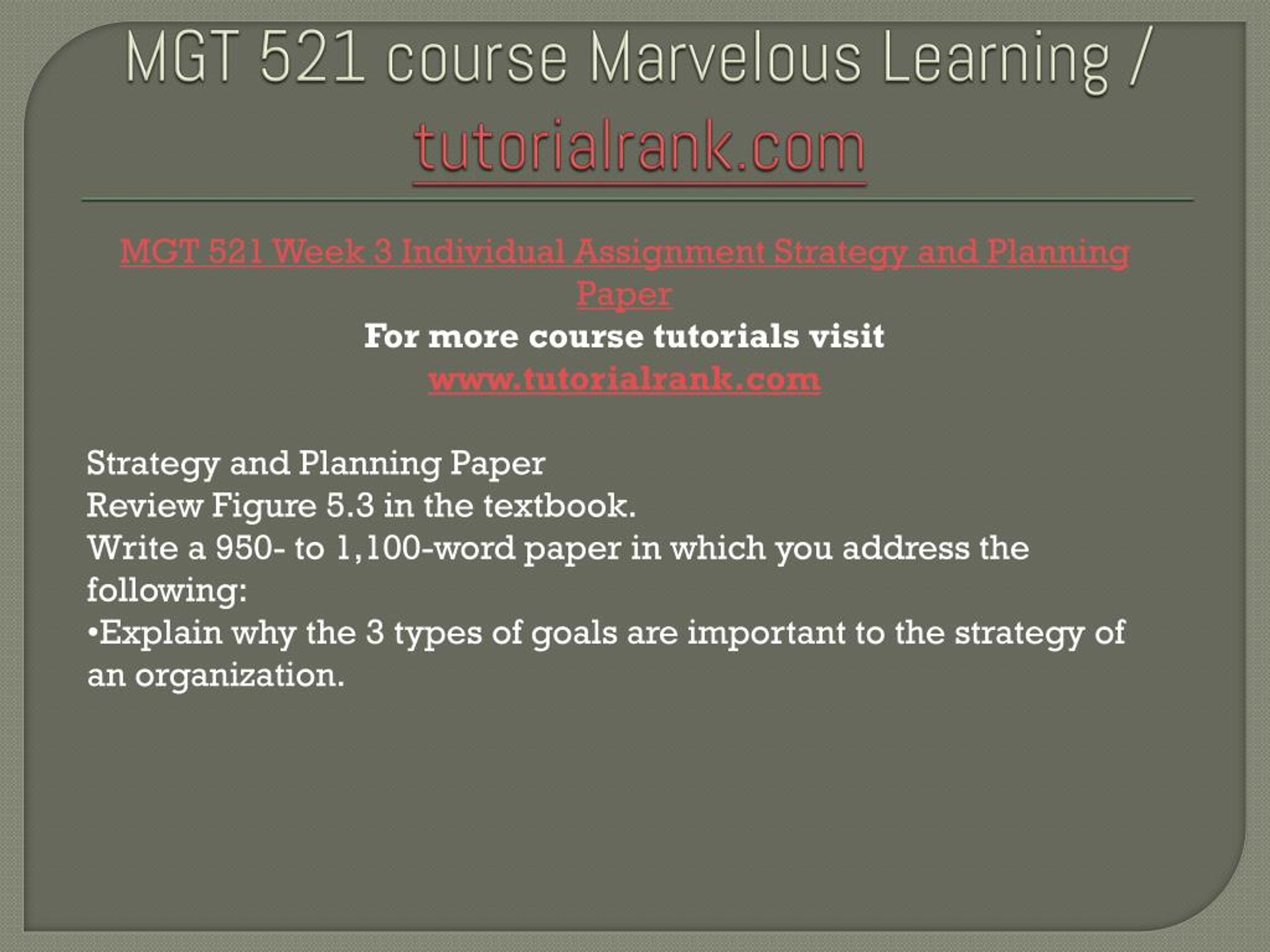 MGT 521 course Marvelous Learning / tutorialrank.com

MGT 521 Week 3 Individual Assignment Strategy and Planning Paper
For more course tutorials visit
www.tutorialrank.com

Strategy and Planning Paper
Review Figure 5.3 in the textbook.
Write a 950- to 1,100-word paper in which you address the following:
•Explain why the 3 types of goals are important to the strategy of an organization.